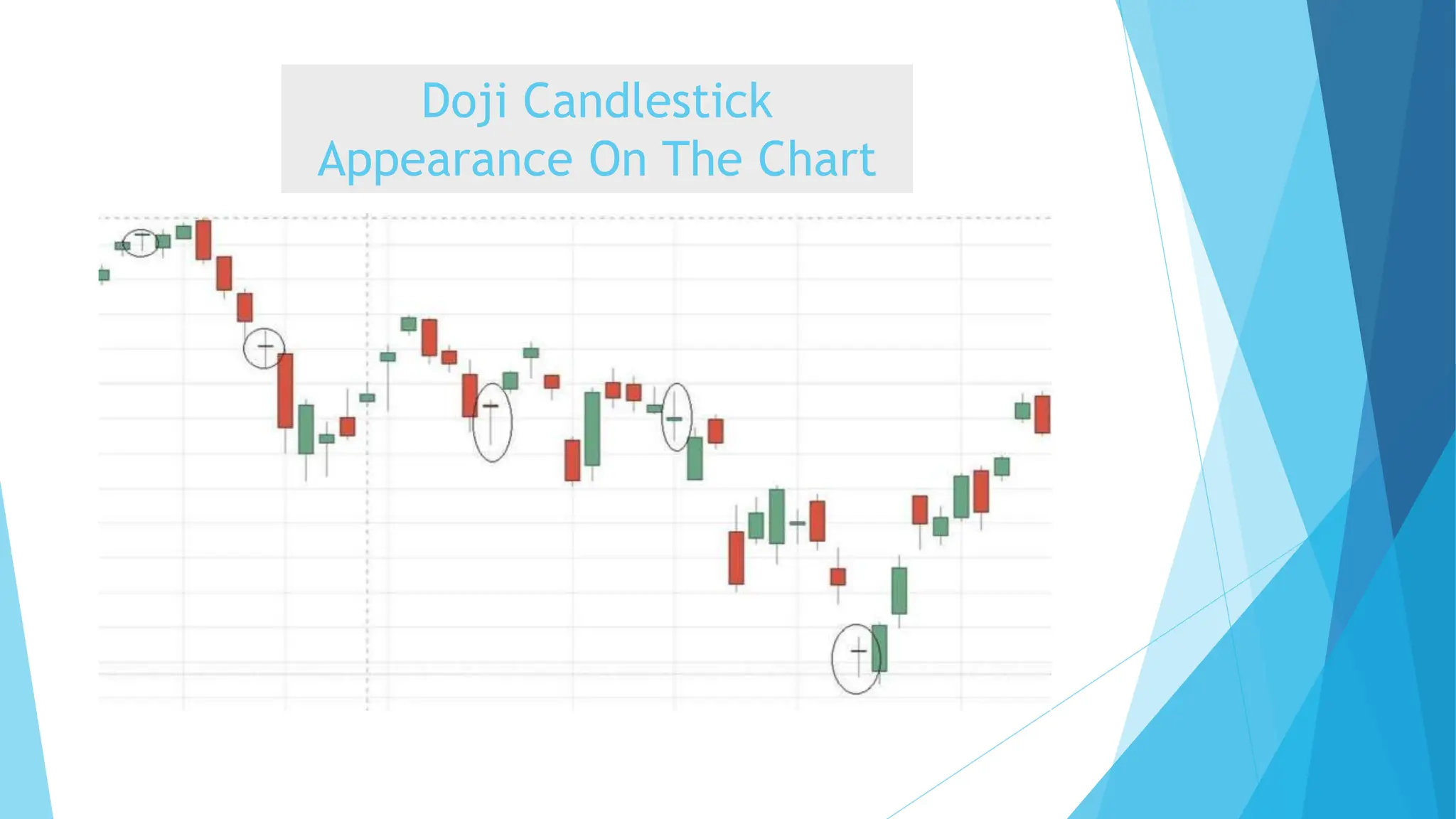 Doji Candlestick
Appearance On The Chart